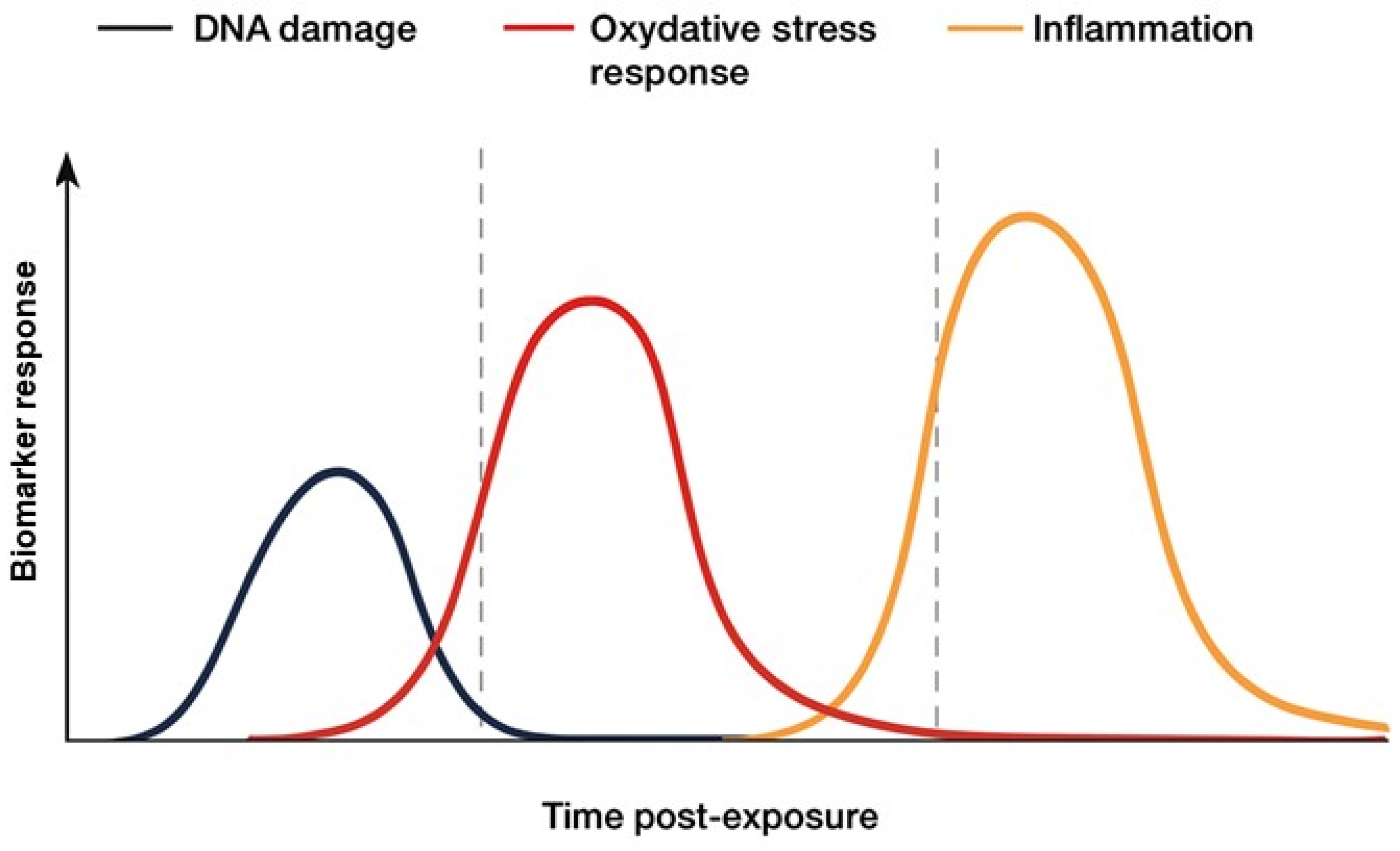 DNA damage
Oxydative stress response
Inflammation

Biomarker response

Time post-exposure